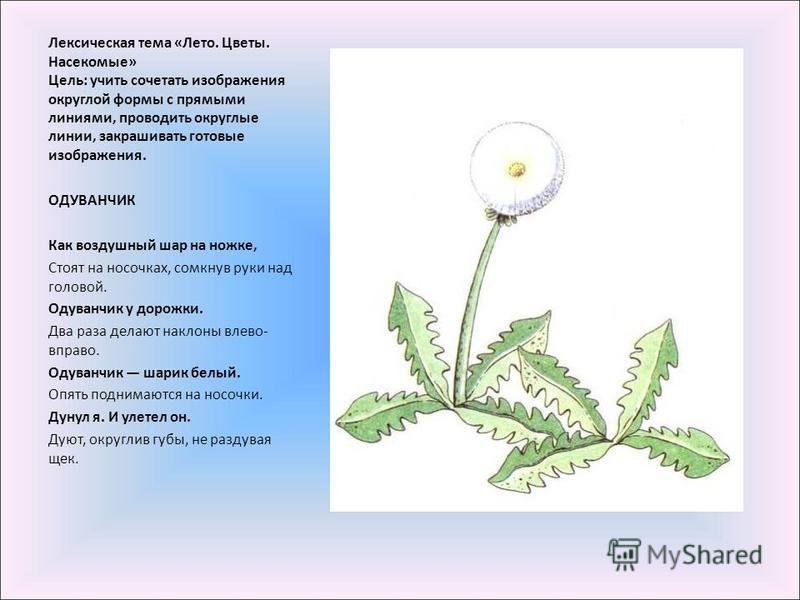 Лексическая тема «Лето. Цветы. Насекомые»
Цель: учить сочетать изображения округлой формы с прямыми линиями, проводить округлые линии, закрашивать готовые изображения.

ОДУВАНЧИК

Как воздушный шар на ножке,

Стоят на носочках, сомкнув руки над головой.

Одуванчик у дорожки.

Два раза делают наклоны влево-вправо.

Одуванчик — шарик белый.

Опять поднимаются на носочки.

Дунул я. И улетел он.

Дуют, округлив губы, не раздувая щек.

MyShared